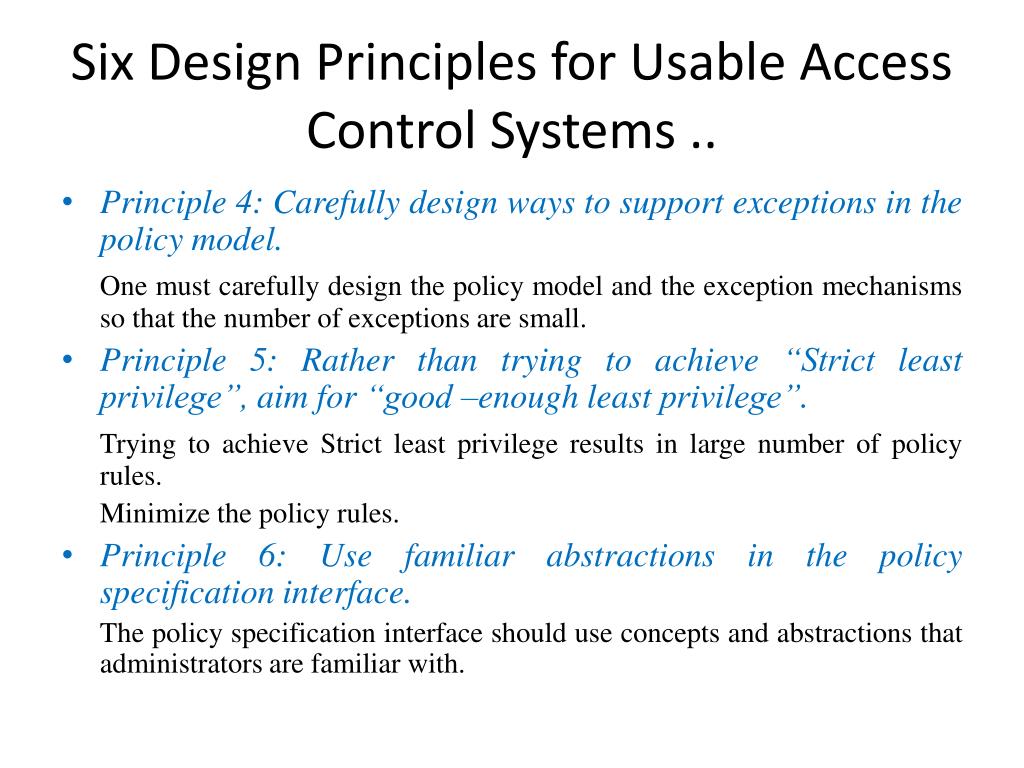 Six Design Principles for Usable Access Control Systems ..

• Principle 4: Carefully design ways to support exceptions in the policy model.

One must carefully design the policy model and the exception mechanisms so that the number of exceptions are small.

• Principle 5: Rather than trying to achieve “Strict least privilege”, aim for “good –enough least privilege”.

Trying to achieve Strict least privilege results in large number of policy rules.

Minimize the policy rules.

• Principle 6: Use familiar abstractions in the policy specification interface.

The policy specification interface should use concepts and abstractions that administrators are familiar with.